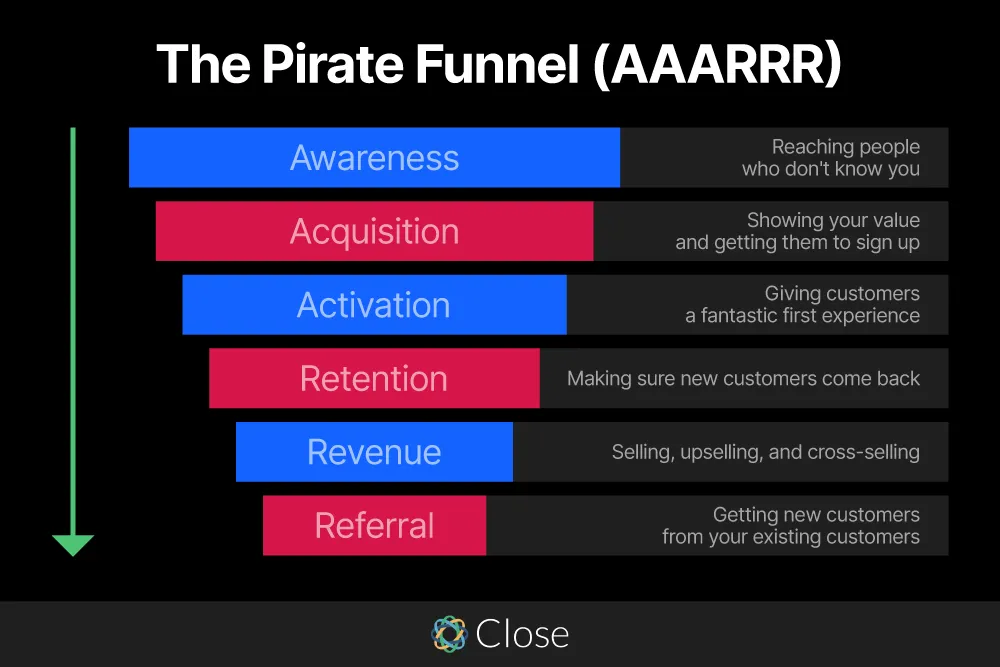 The Pirate Funnel (AAARRR)

Awareness
Reaching people who don't know you

Acquisition
Showing your value and getting them to sign up

Activation
Giving customers a fantastic first experience

Retention
Making sure new customers come back

Revenue
Selling, upselling, and cross-selling

Referral
Getting new customers from your existing customers

Close